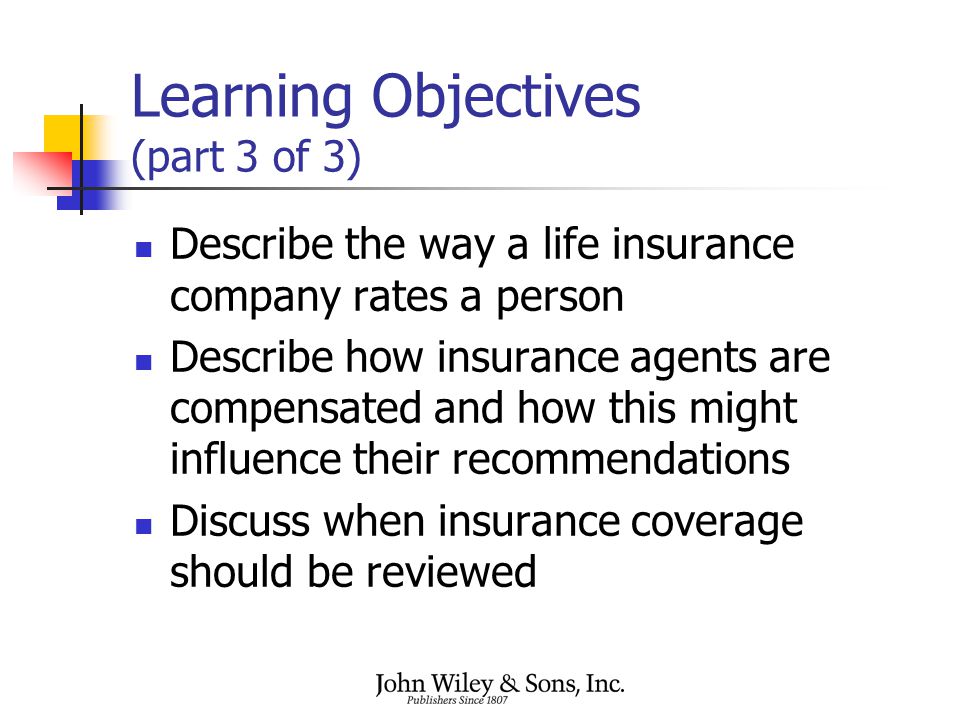 Learning Objectives
(part 3 of 3)

- Describe the way a life insurance company rates a person
- Describe how insurance agents are compensated and how this might influence their recommendations
- Discuss when insurance coverage should be reviewed

John Wiley & Sons, Inc.
Publishers Since 1807